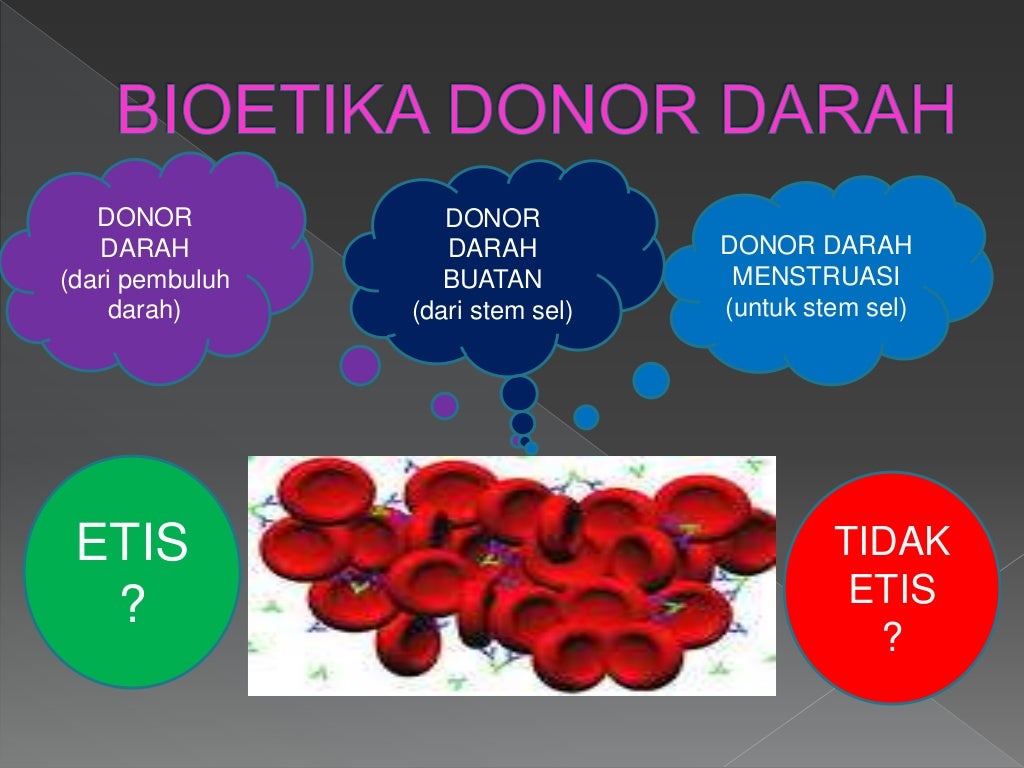 BIOETIKA DONOR DARAH

DONOR DARAH (dari pembuluh darah)

DONOR DARAH BUATAN (dari stem sel)

DONOR DARAH MENSTRUASI (untuk stem sel)

ETIS ?

TIDAK ETIS ?